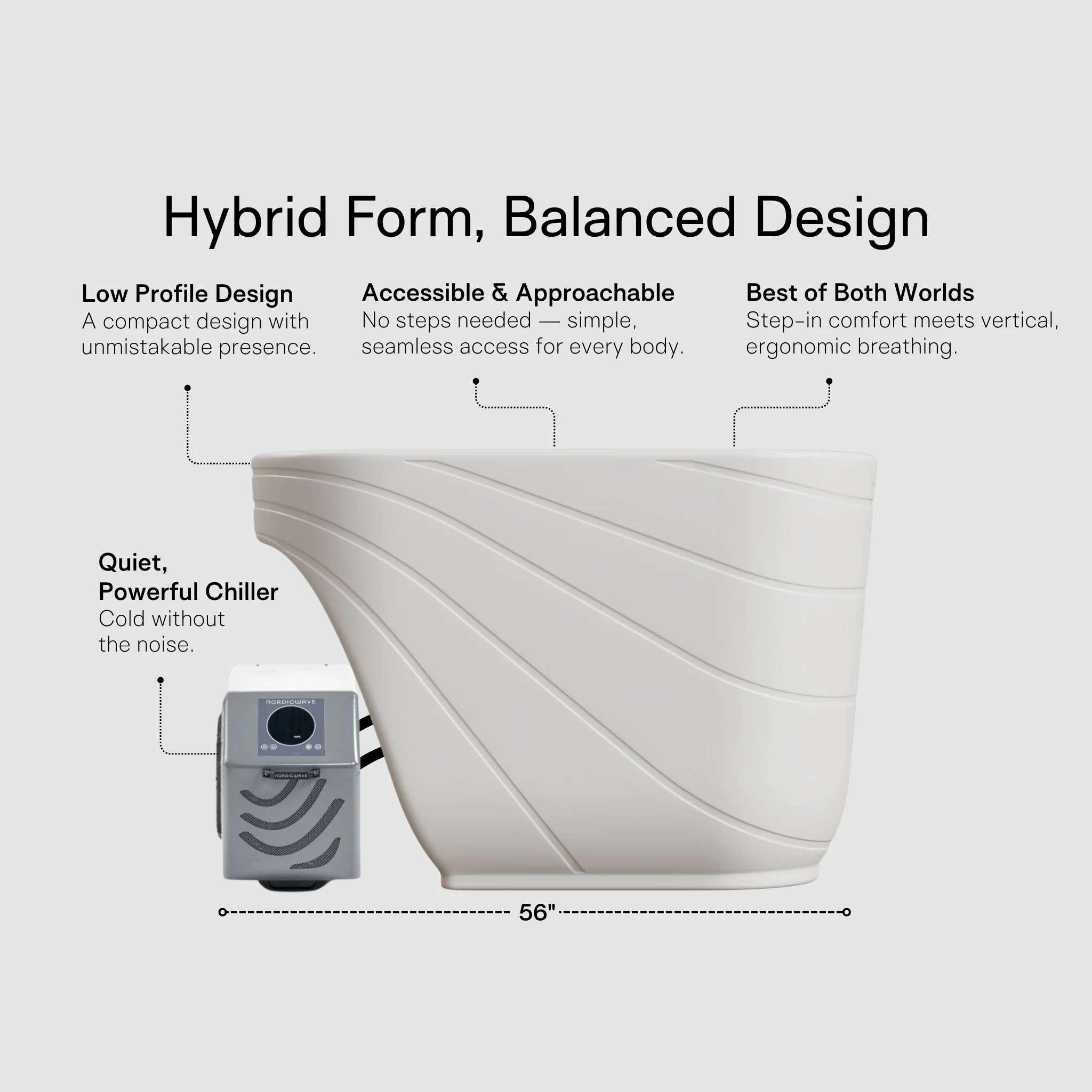 Hybrid Form, Balanced Design

Low Profile Design
A compact design with unmistakable presence.

Accessible & Approachable
No steps needed — simple, seamless access for every body.

Best of Both Worlds
Step-in comfort meets vertical, ergonomic breathing.

Quiet, Powerful Chiller
Cold without the noise.

NORDICWAVE

NORDICWAVE

56"